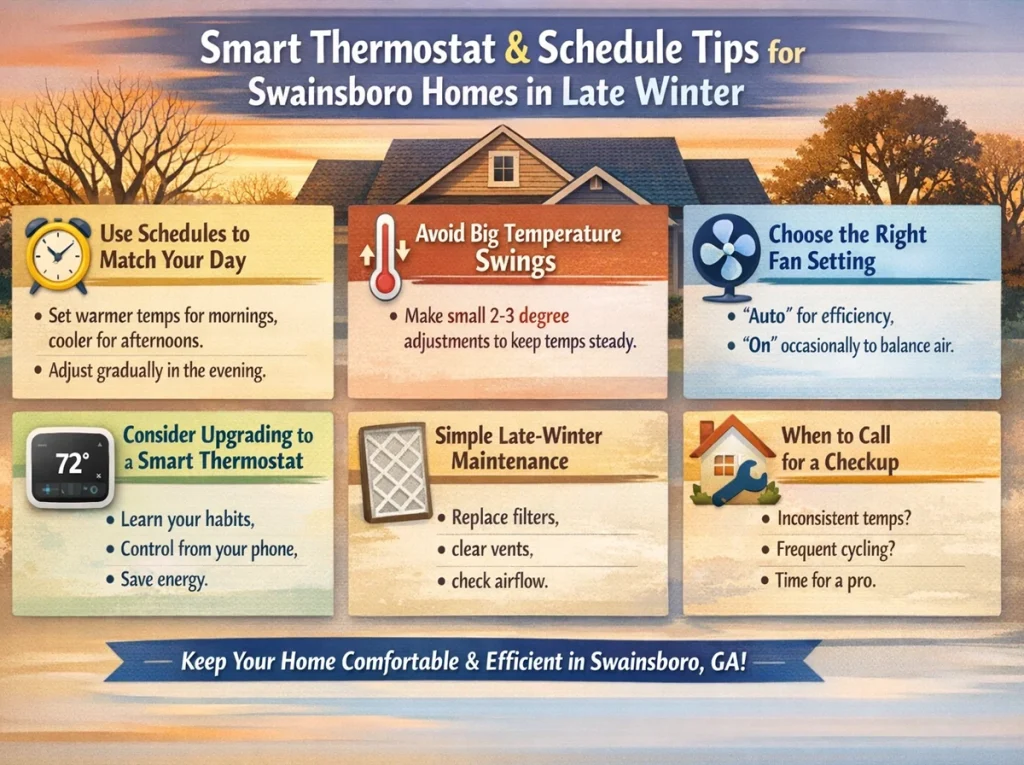 Smart Thermostat & Schedule Tips for Swainsboro Homes in Late Winter

Use Schedules to Match Your Day

• Set warmer temps for mornings, cooler for afternoons.
• Adjust gradually in the evening.

Avoid Big Temperature Swings

• Make small 2-3 degree adjustments to keep temps steady.

Choose the Right Fan Setting

• "Auto" for efficiency,
• "On" occasionally to balance air.

72°

Consider Upgrading to a Smart Thermostat

• Learn your habits,
• Control from your phone,
• Save energy.

Simple Late-Winter Maintenance

• Replace filters,
• clear vents,
• check airflow.

When to Call for a Checkup

• Inconsistent temps?
• Frequent cycling?
• Time for a pro.

Keep Your Home Comfortable & Efficient in Swainsboro, GA!